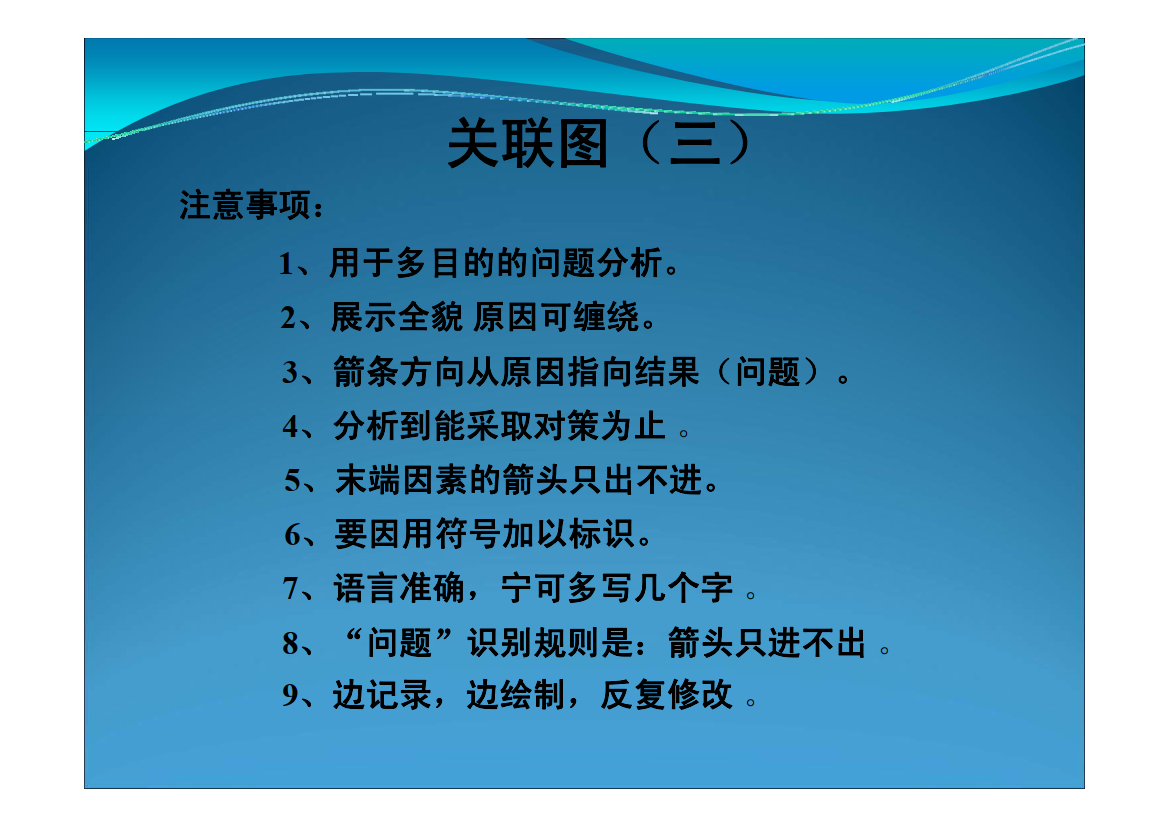 关联图（三）

注意事项：

1、用于多目的的问题分析。

2、展示全貌 原因可缠绕。

3、箭条方向从原因指向结果（问题）。

4、分析到能采取对策为止 。

5、末端因素的箭头只出不进。

6、要因用符号加以标识。

7、语言准确，宁可多写几个字 。

8、“问题”识别规则是：箭头只进不出 。

9、边记录，边绘制，反复修改 。